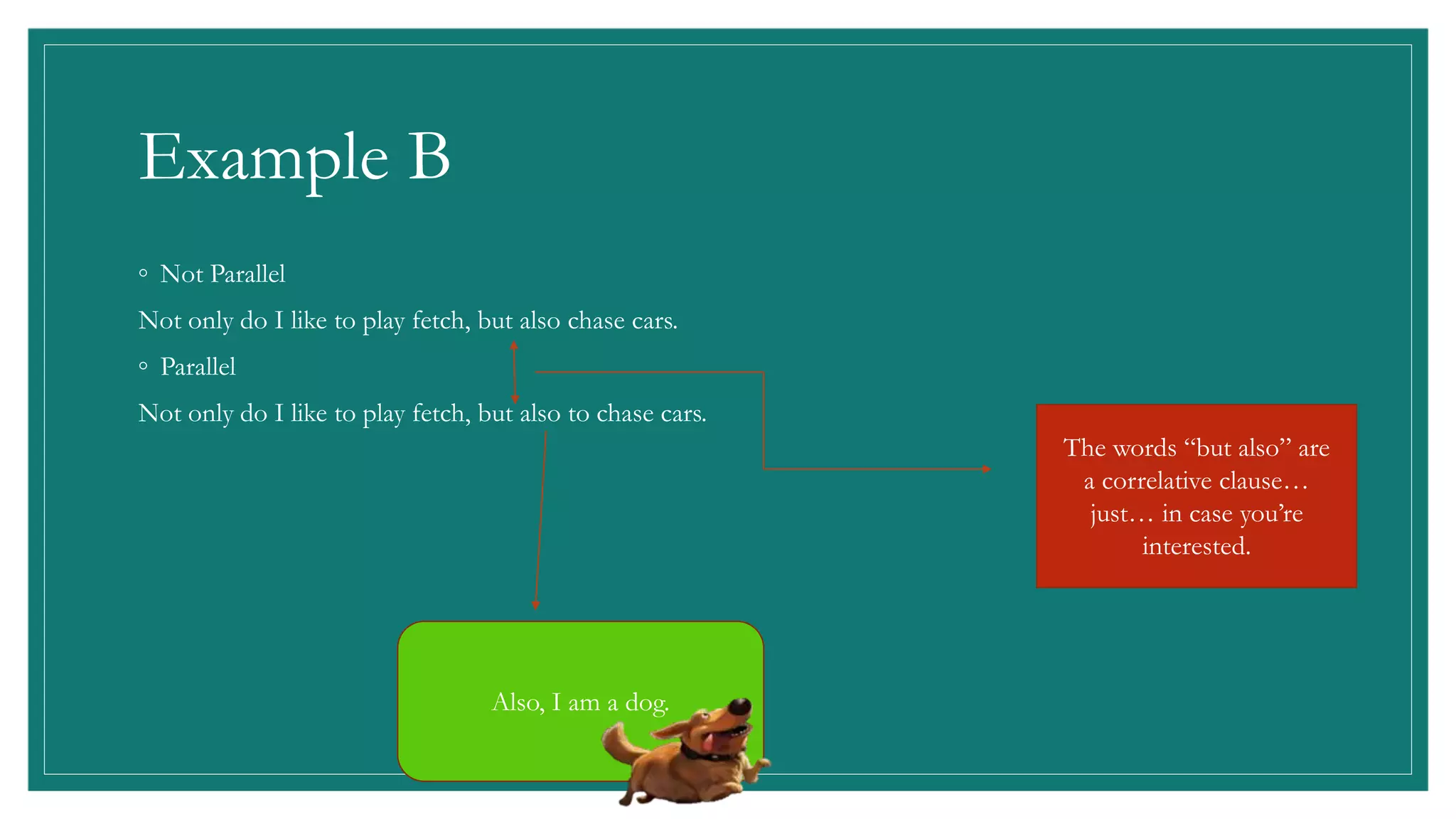 Example B

◦ Not Parallel

Not only do I like to play fetch, but also chase cars.

◦ Parallel

Not only do I like to play fetch, but also to chase cars.

The words “but also” are a correlative clause… just… in case you’re interested.

Also, I am a dog.